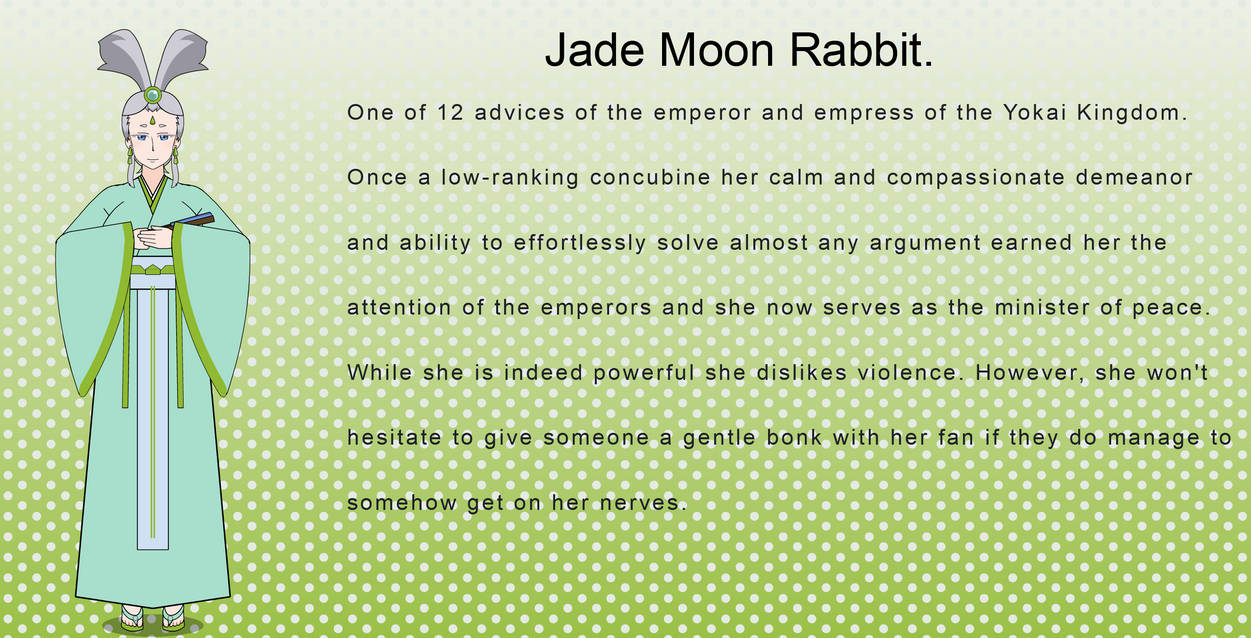 Jade Moon Rabbit.

One of 12 advices of the emperor and empress of the Yokai Kingdom.

Once a low-ranking concubine her calm and compassionate demeanor and ability to effortlessly solve almost any argument earned her the attention of the emperors and she now serves as the minister of peace.

While she is indeed powerful she dislikes violence. However, she won't hesitate to give someone a gentle bonk with her fan if they do manage to somehow get on her nerves.